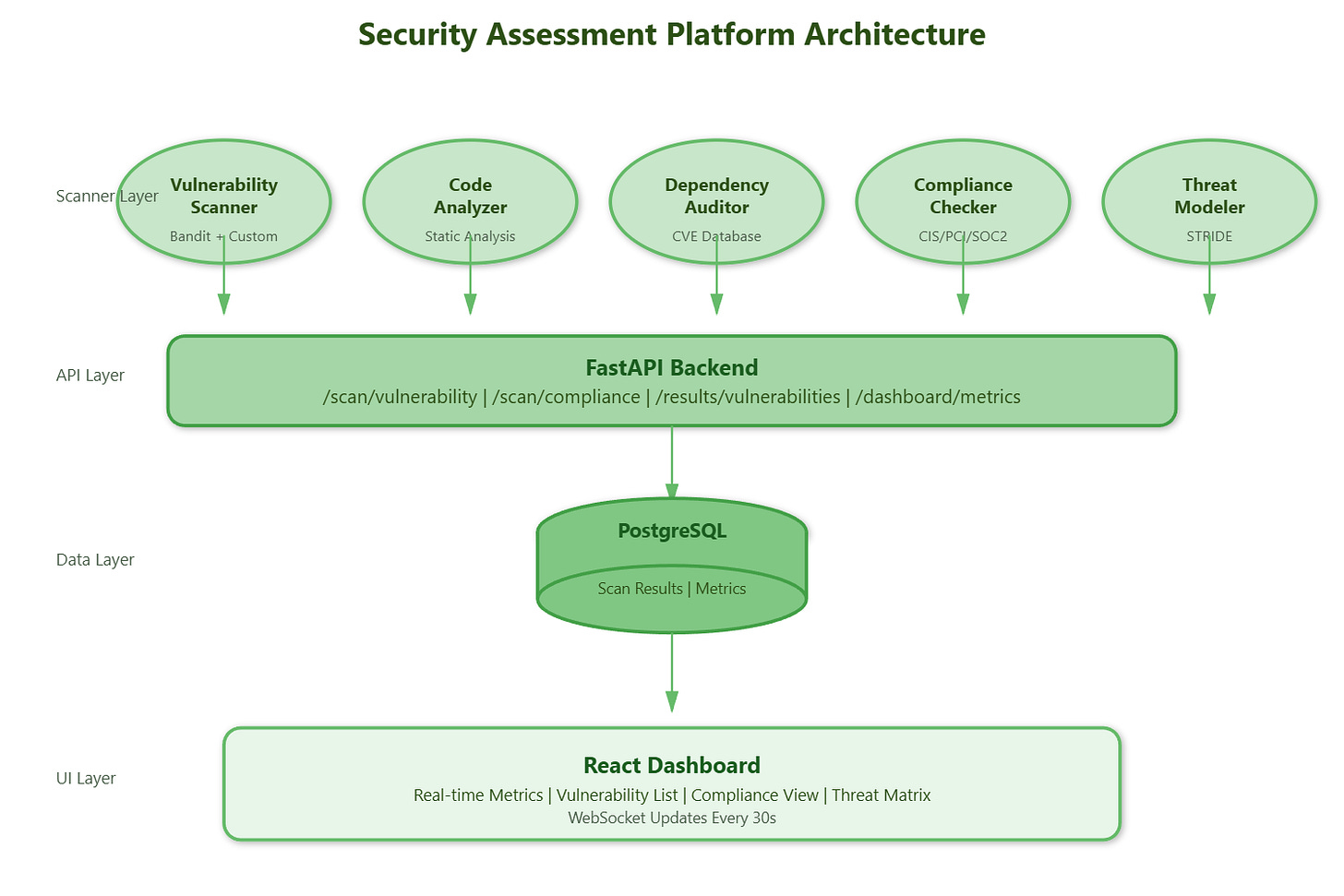 Security Assessment Platform Architecture

Scanner Layer

Vulnerability Scanner
Bandit + Custom

Code Analyzer
Static Analysis

Dependency Auditor
CVE Database

Compliance Checker
CIS/PCI/SOC2

Threat Modeler
STRIDE

API Layer

FastAPI Backend
/scan/vulnerability | /scan/compliance | /results/vulnerabilities | /dashboard/metrics

Data Layer

PostgreSQL
Scan Results | Metrics

UI Layer

React Dashboard
Real-time Metrics | Vulnerability List | Compliance View | Threat Matrix
WebSocket Updates Every 30s